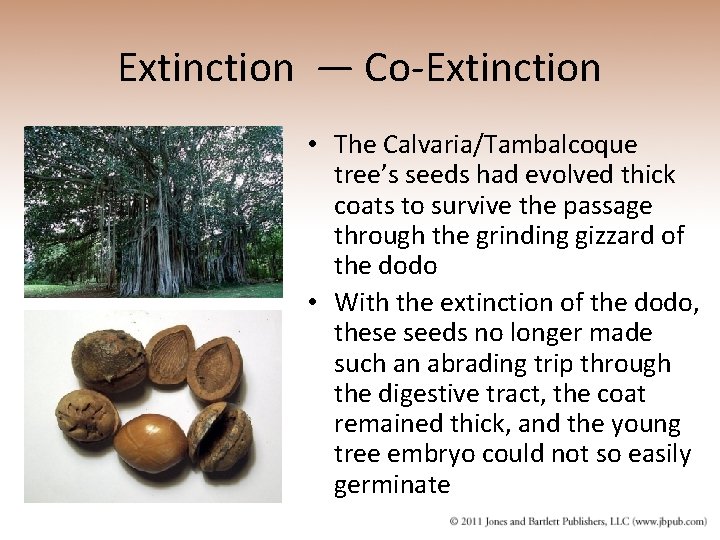 Extinction — Co-Extinction

• The Calvaria/Tambalcoque tree's seeds had evolved thick coats to survive the passage through the grinding gizzard of the dodo

• With the extinction of the dodo, these seeds no longer made such an abrading trip through the digestive tract, the coat remained thick, and the young tree embryo could not so easily germinate

© 2011 Jones and Bartlett Publishers, LLC (www.jbpub.com)